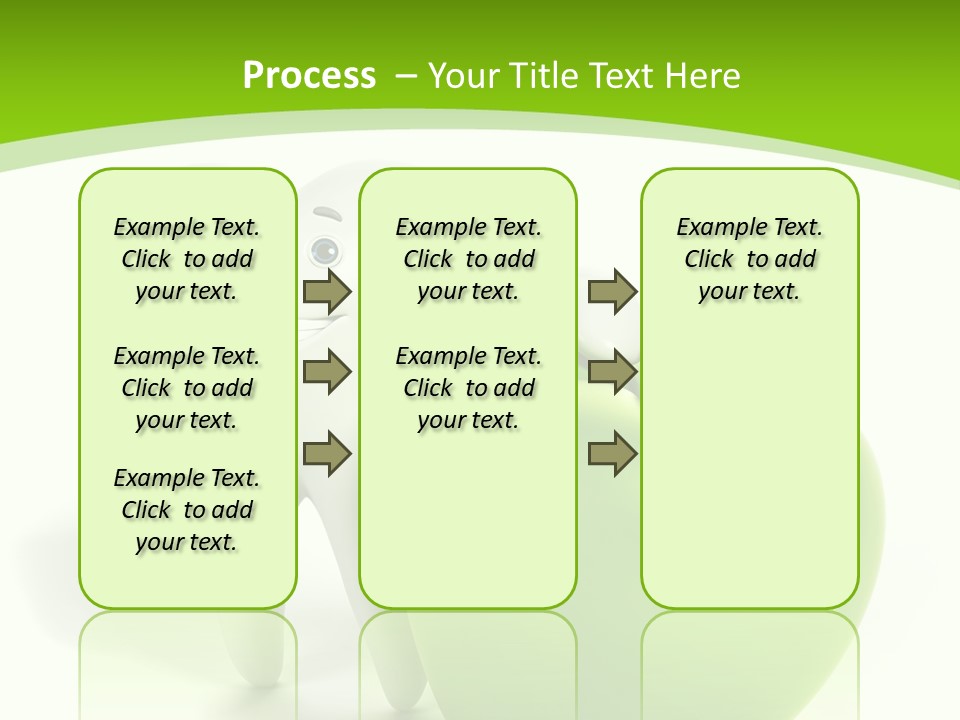 Process – Your Title Text Here

Example Text. Click to add your text.

Example Text. Click to add your text.

Example Text. Click to add your text.

Example Text. Click to add your text.

Example Text. Click to add your text.

Example Text. Click to add your text.